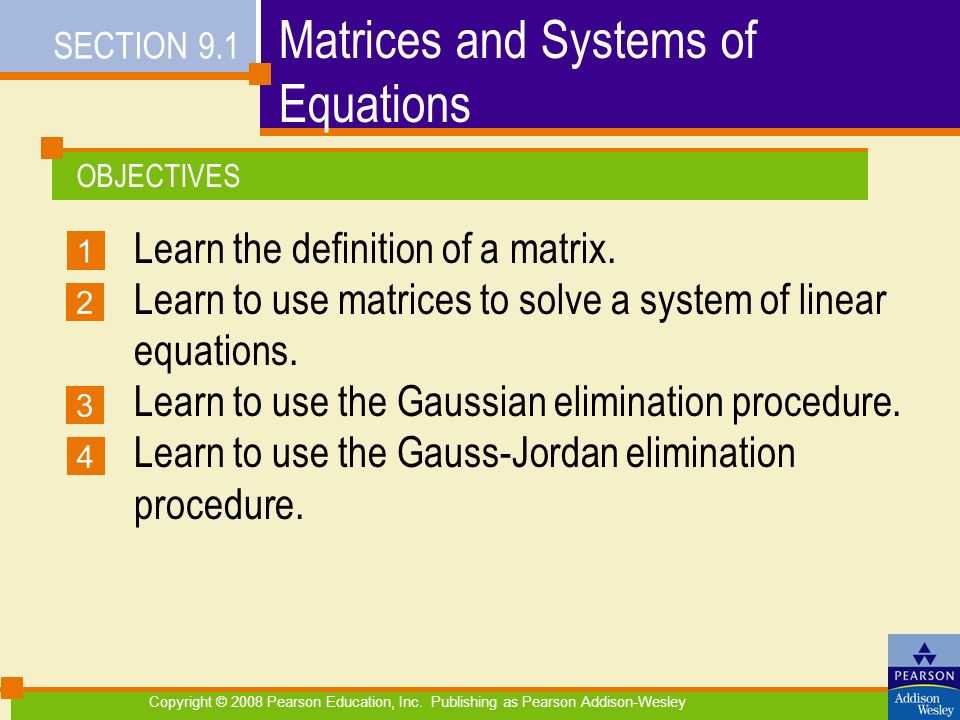 SECTION 9.1

Matrices and Systems of Equations

OBJECTIVES

1 Learn the definition of a matrix.

2 Learn to use matrices to solve a system of linear equations.

3 Learn to use the Gaussian elimination procedure.

4 Learn to use the Gauss-Jordan elimination procedure.

Copyright © 2008 Pearson Education, Inc. Publishing as Pearson Addison-Wesley

PEARSON

Addison Wesley